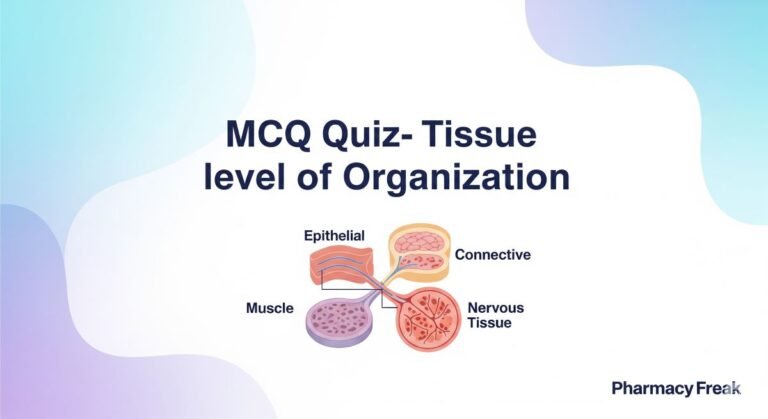 MCQ Quiz- Tissue level of Organization

Epithelial

Connective

Muscle

Nervous Tissue

Pharmacy Freak